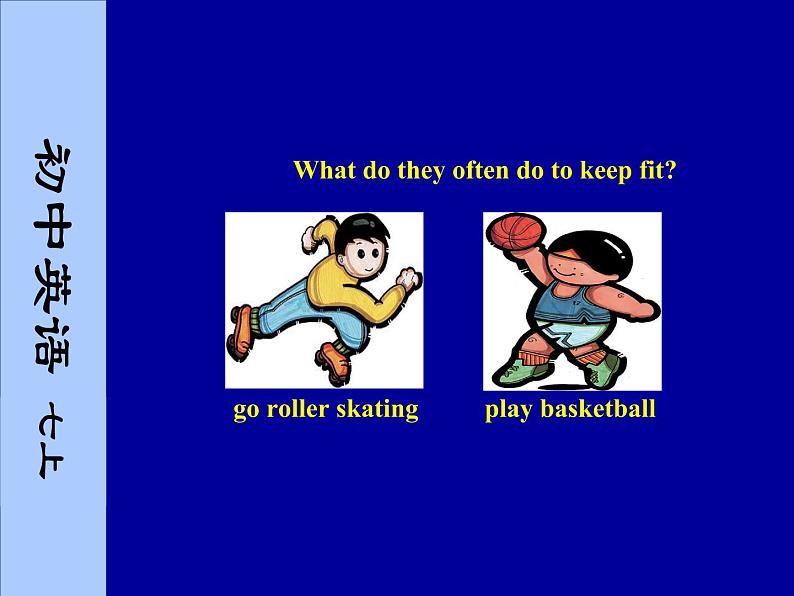 初中英语 七上

What do they often do to keep fit?

go roller skating

play basketball